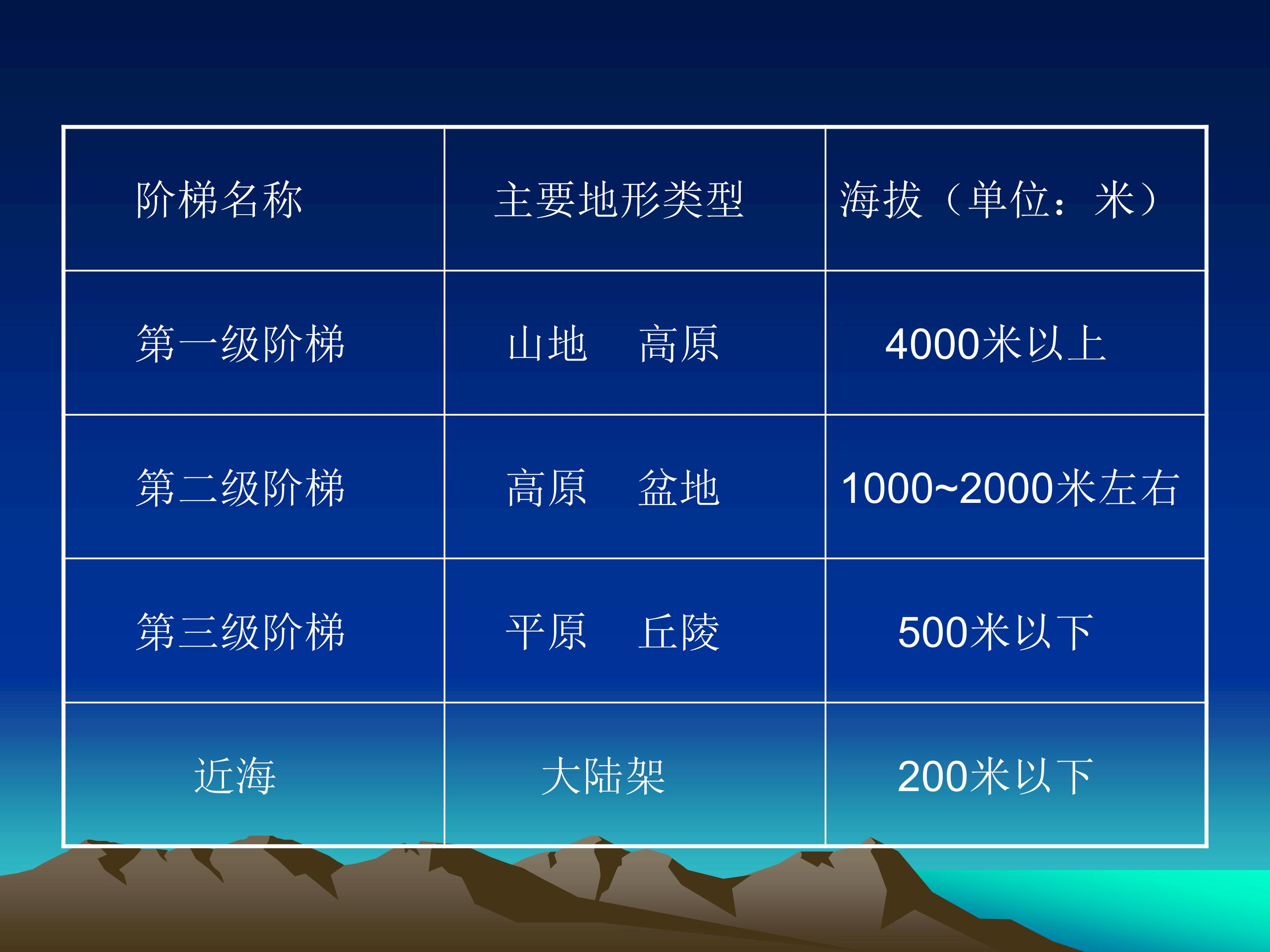 | 阶梯名称 | 主要地形类型 | 海拔（单位：米） |
|---|---|---|
| 第一级阶梯 | 山地　高原 | 4000米以上 |
| 第二级阶梯 | 高原　盆地 | 1000~2000米左右 |
| 第三级阶梯 | 平原　丘陵 | 500米以下 |
| 近海 | 大陆架 | 200米以下 |